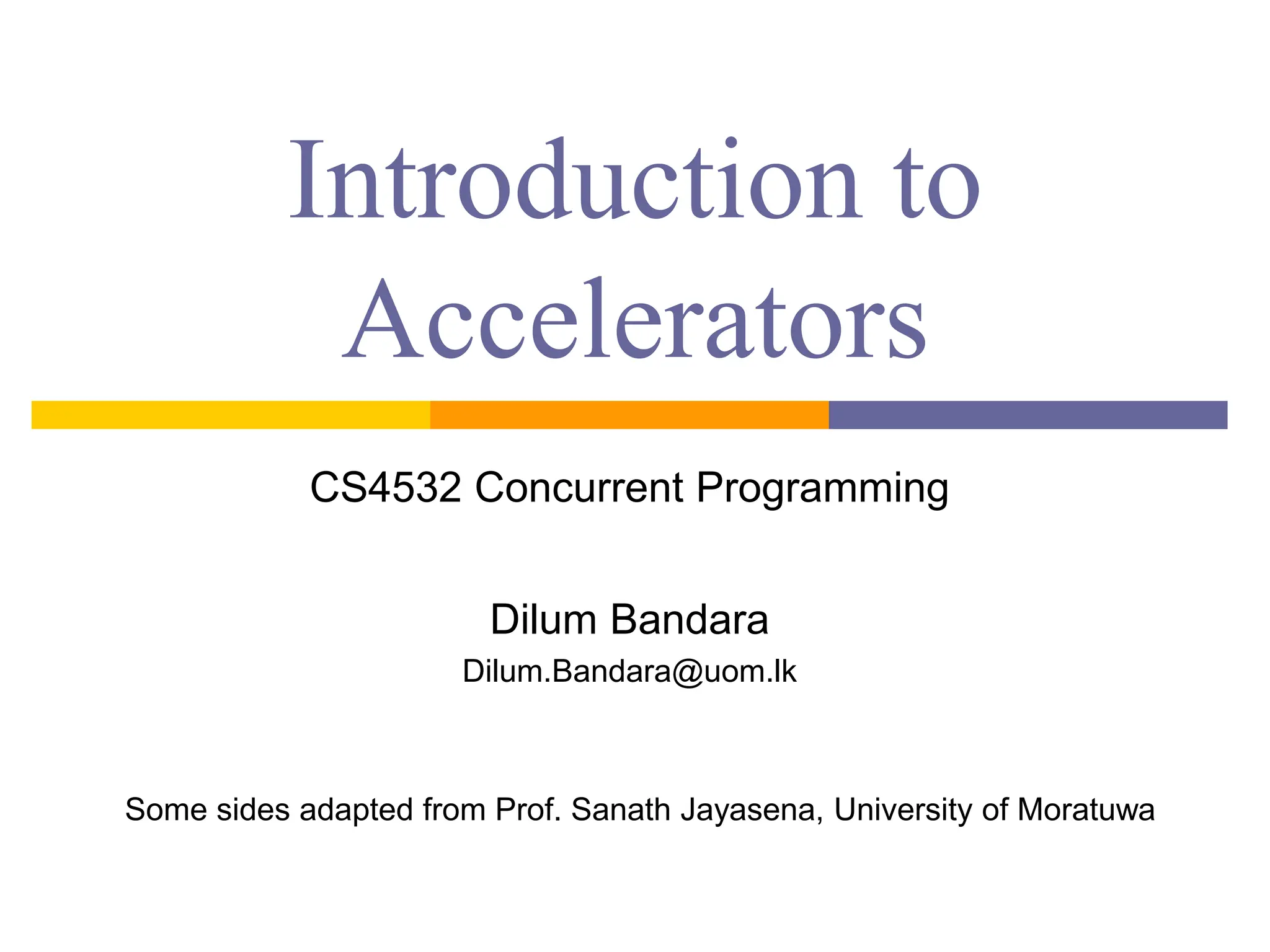 Introduction to Accelerators

CS4532 Concurrent Programming

Dilum Bandara

Dilum.Bandara@uom.lk

Some sides adapted from Prof. Sanath Jayasena, University of Moratuwa